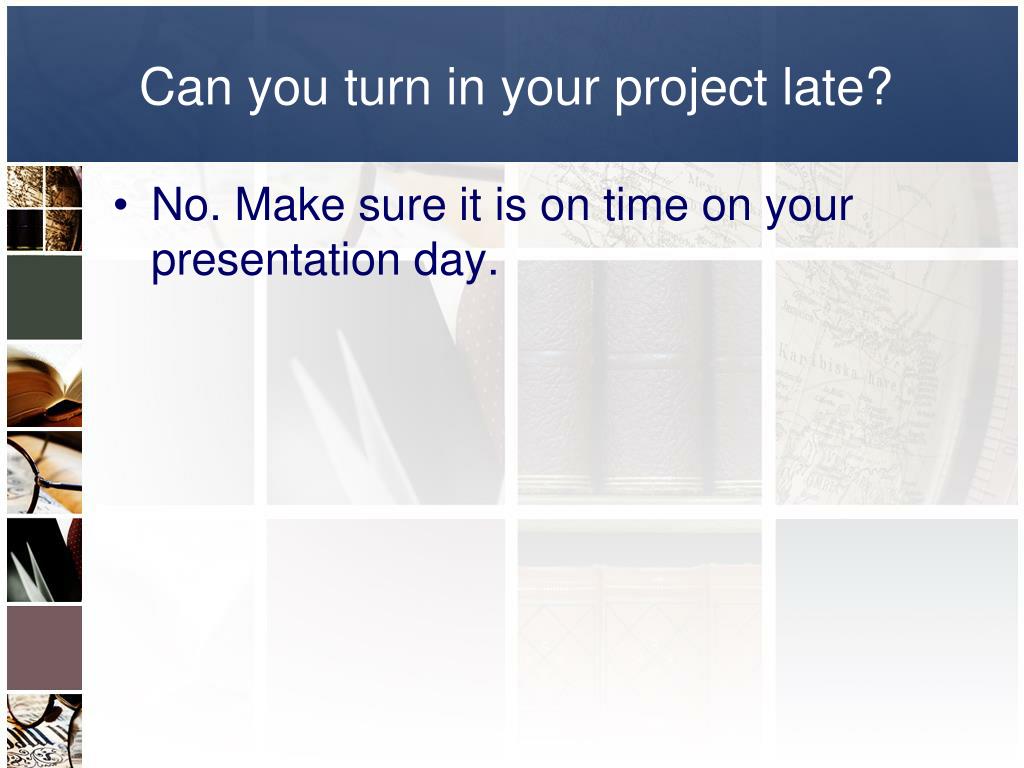 Can you turn in your project late?

• No. Make sure it is on time on your presentation day.